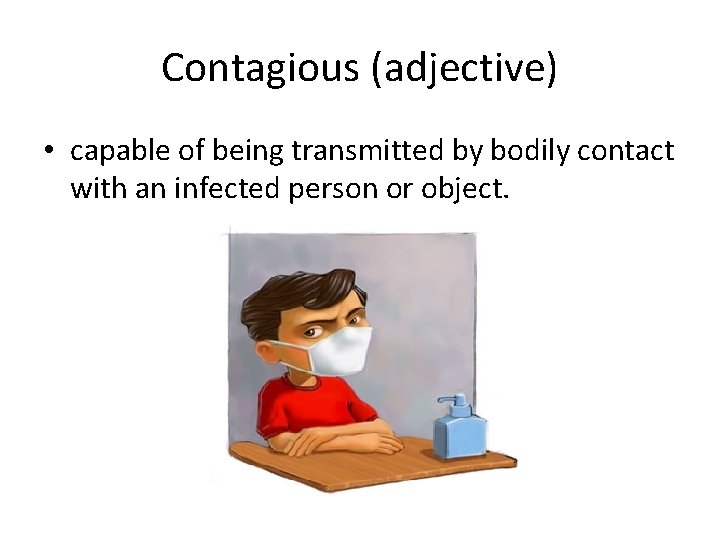 Contagious (adjective)

• capable of being transmitted by bodily contact with an infected person or object.